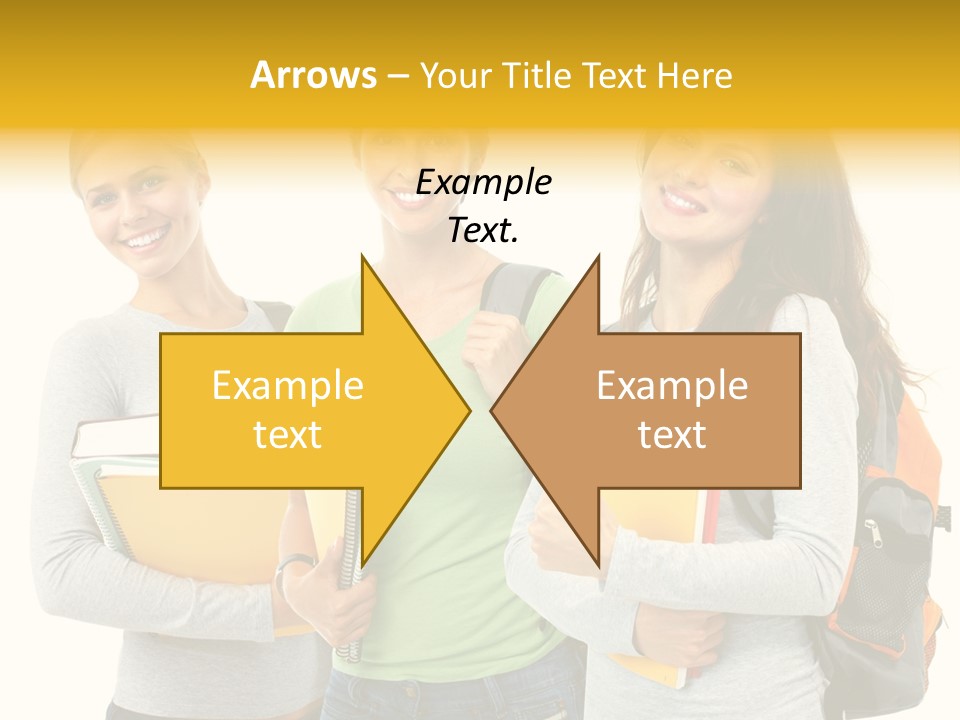 Arrows – Your Title Text Here

Example Text.

Example text

Example text